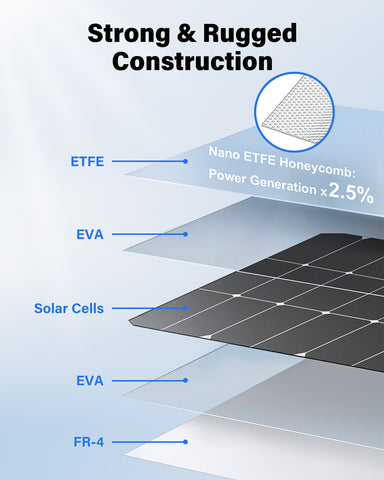 Strong & Rugged Construction

ETFE

Nano ETFE Honeycomb: Power Generation x2.5%

EVA

Solar Cells

EVA

FR-4